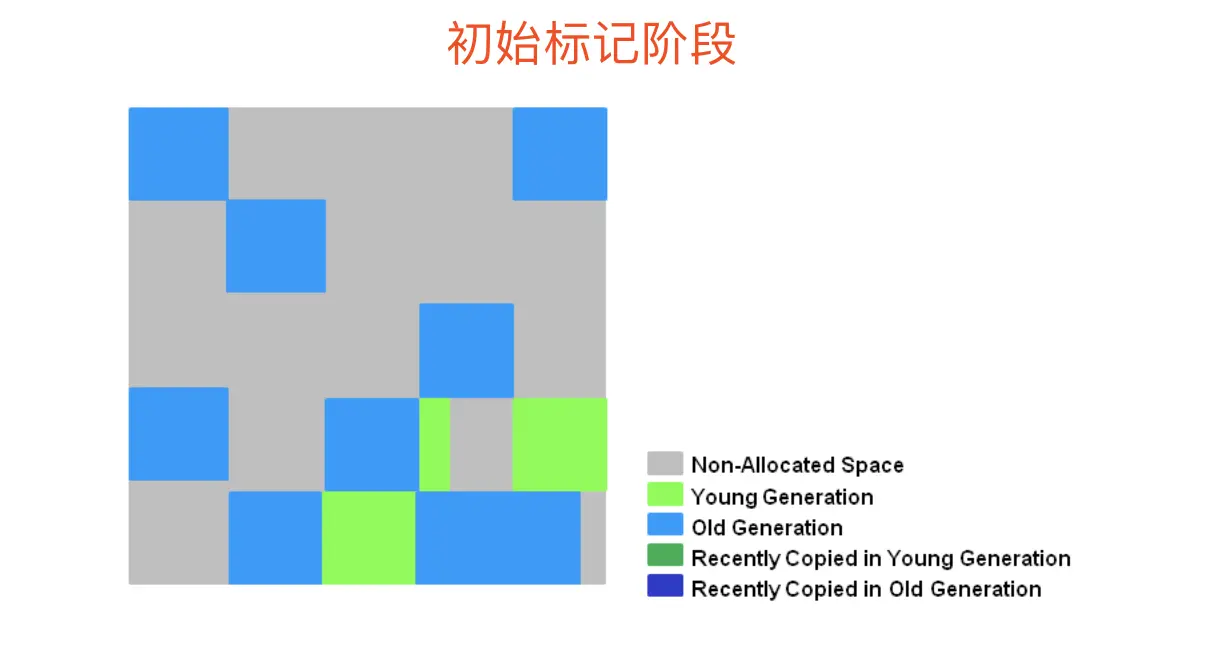 初始标记阶段

Non-Allocated Space
Young Generation
Old Generation
Recently Copied in Young Generation
Recently Copied in Old Generation